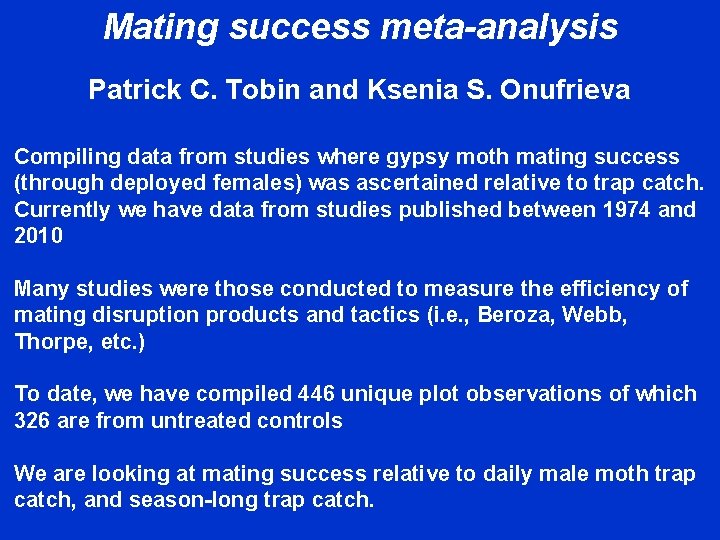 Mating success meta-analysis

Patrick C. Tobin and Ksenia S. Onufrieva

Compiling data from studies where gypsy moth mating success (through deployed females) was ascertained relative to trap catch. Currently we have data from studies published between 1974 and 2010

Many studies were those conducted to measure the efficiency of mating disruption products and tactics (i.e., Beroza, Webb, Thorpe, etc.)

To date, we have compiled 446 unique plot observations of which 326 are from untreated controls

We are looking at mating success relative to daily male moth trap catch, and season-long trap catch.